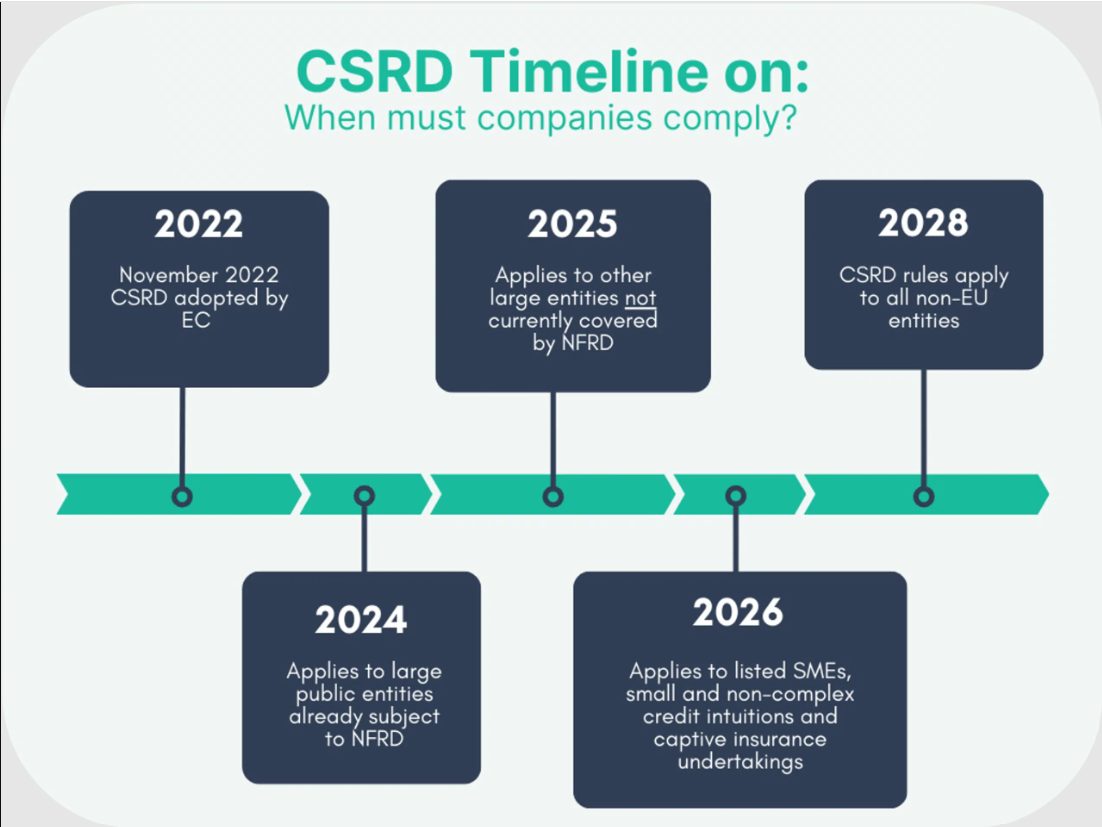 CSRD Timeline on:
When must companies comply?

2022
November 2022 CSRD adopted by EC

2024
Applies to large public entities already subject to NFRD

2025
Applies to other large entities not currently covered by NFRD

2026
Applies to listed SMEs, small and non-complex credit intuitions and captive insurance undertakings

2028
CSRD rules apply to all non-EU entities